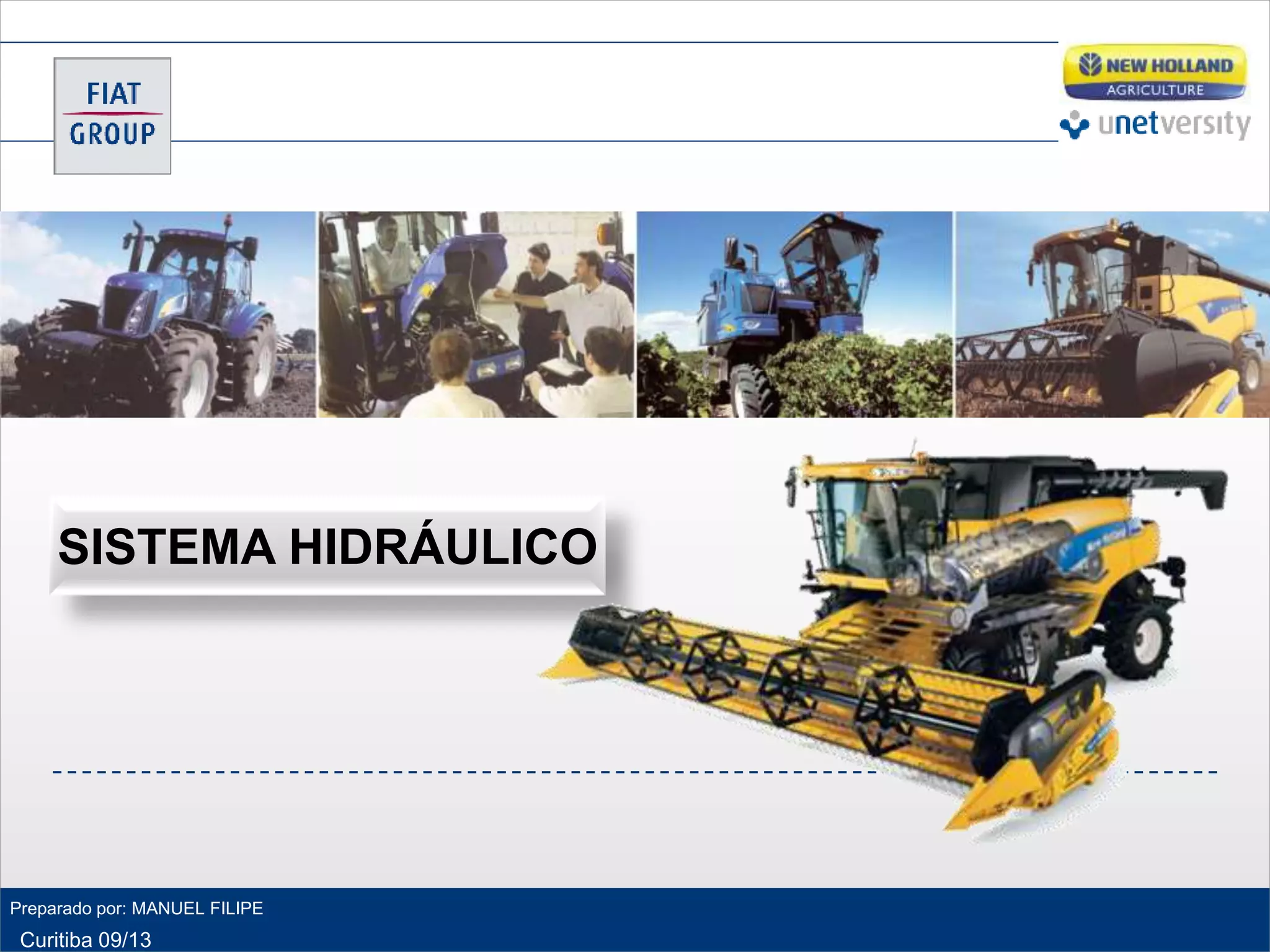 FIAT GROUP

NEW HOLLAND
AGRICULTURE
unetversity

SISTEMA HIDRÁULICO

Preparado por: MANUEL FILIPE
Curitiba 09/13